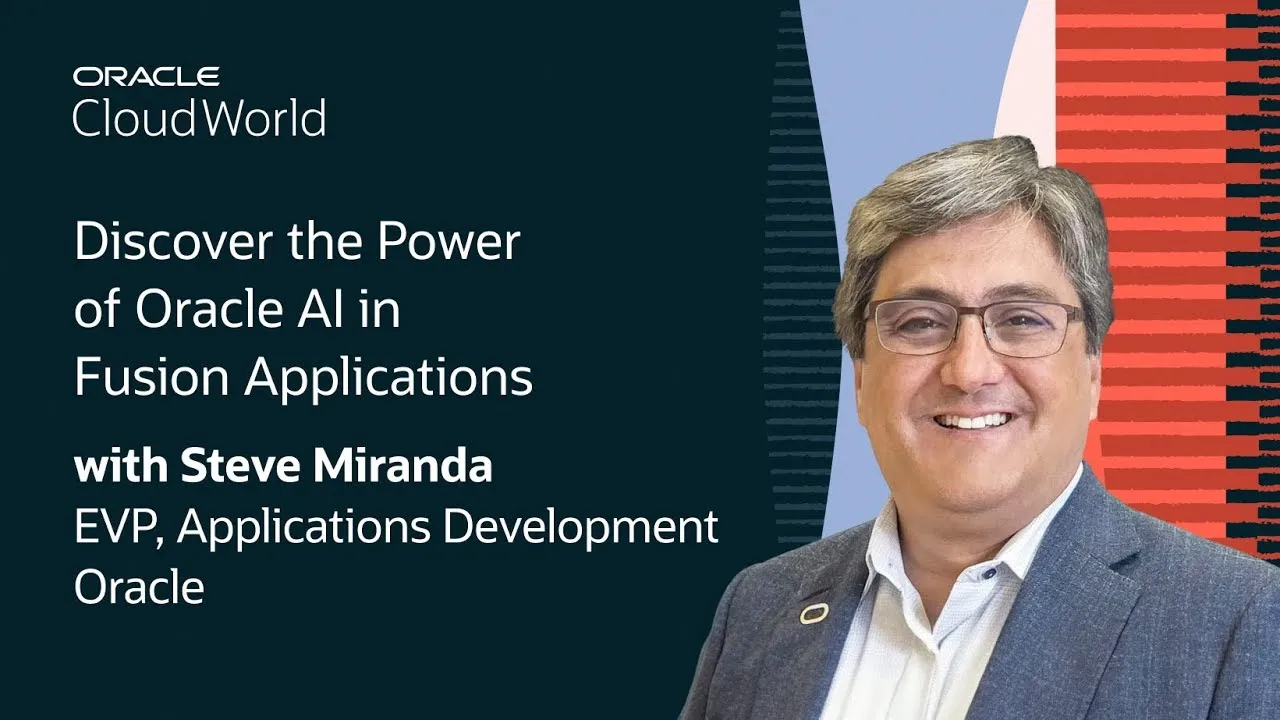 ORACLE
CloudWorld

Discover the Power of Oracle AI in Fusion Applications

with Steve Miranda
EVP, Applications Development
Oracle